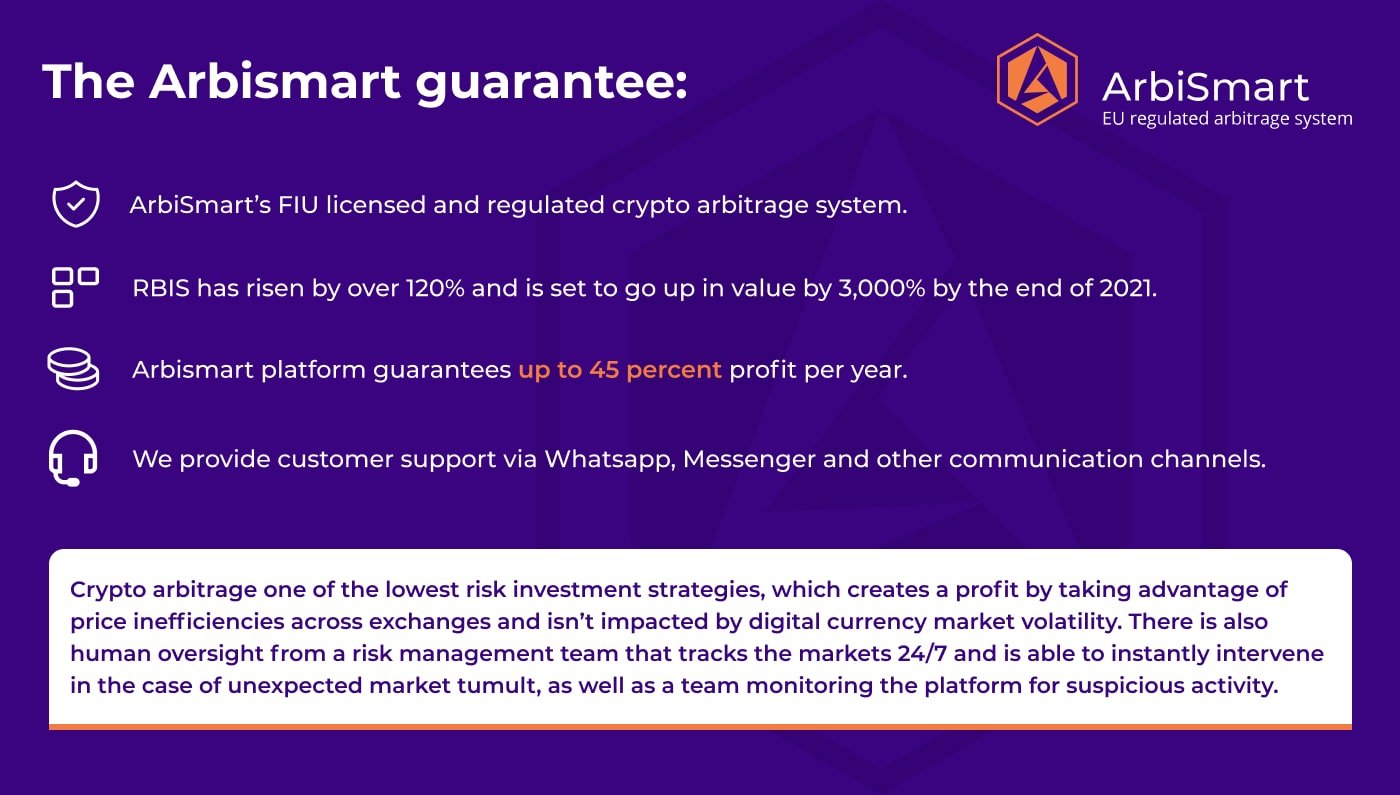 The Arbismart guarantee:

ArbiSmart
EU regulated arbitrage system

ArbiSmart's FIU licensed and regulated crypto arbitrage system.

RBIS has risen by over 120% and is set to go up in value by 3,000% by the end of 2021.

Arbismart platform guarantees up to 45 percent profit per year.

We provide customer support via Whatsapp, Messenger and other communication channels.

Crypto arbitrage one of the lowest risk investment strategies, which creates a profit by taking advantage of price inefficiencies across exchanges and isn't impacted by digital currency market volatility. There is also human oversight from a risk management team that tracks the markets 24/7 and is able to instantly intervene in the case of unexpected market tumult, as well as a team monitoring the platform for suspicious activity.